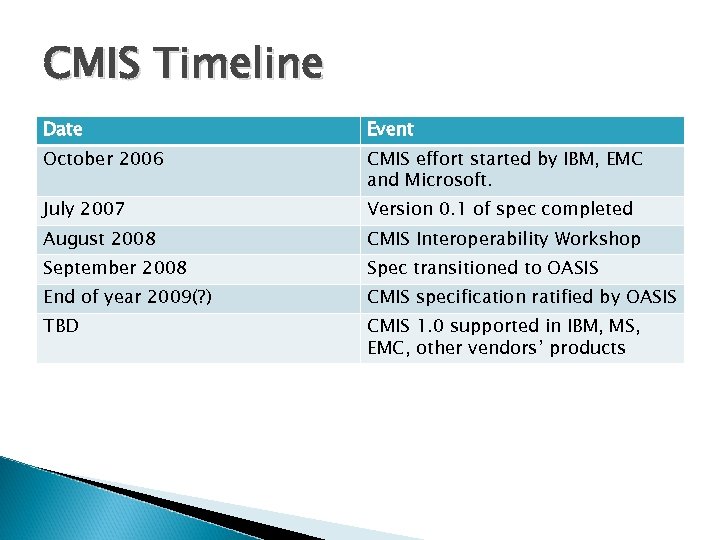 CMIS Timeline

| Date | Event |
|---|---|
| October 2006 | CMIS effort started by IBM, EMC and Microsoft. |
| July 2007 | Version 0.1 of spec completed |
| August 2008 | CMIS Interoperability Workshop |
| September 2008 | Spec transitioned to OASIS |
| End of year 2009(?) | CMIS specification ratified by OASIS |
| TBD | CMIS 1.0 supported in IBM, MS, EMC, other vendors' products |